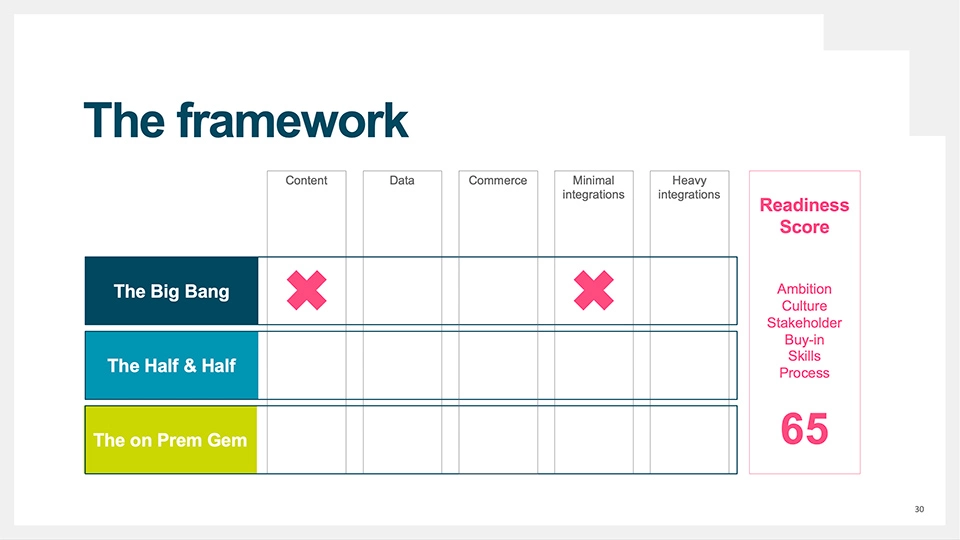 The framework

| | Content | Data | Commerce | Minimal integrations | Heavy integrations |
|---|---|---|---|---|---|
| The Big Bang | ✖ | | | ✖ | |
| The Half & Half | | | | | |
| The on Prem Gem | | | | | |

Readiness Score

Ambition
Culture
Stakeholder Buy-in
Skills
Process

65

30